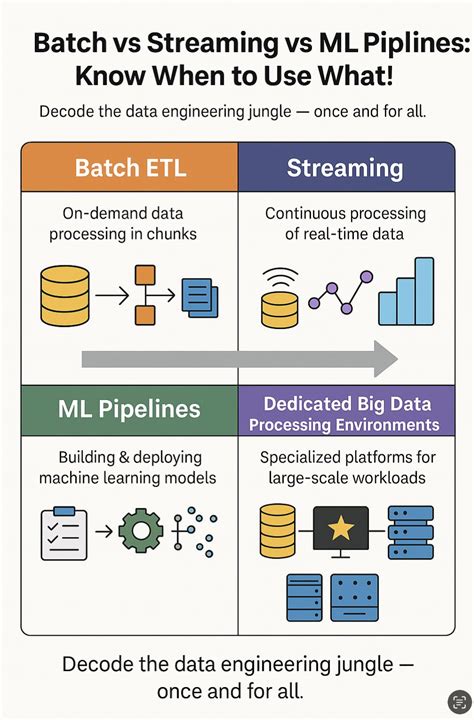 Batch vs Streaming vs ML Piplines: Know When to Use What!

Decode the data engineering jungle — once and for all.

Batch ETL

On-demand data processing in chunks

Streaming

Continuous processing of real-time data

ML Pipelines

Building & deploying machine learning models

Dedicated Big Data Processing Environments

Specialized platforms for large-scale workloads

Decode the data engineering jungle — once and for all.